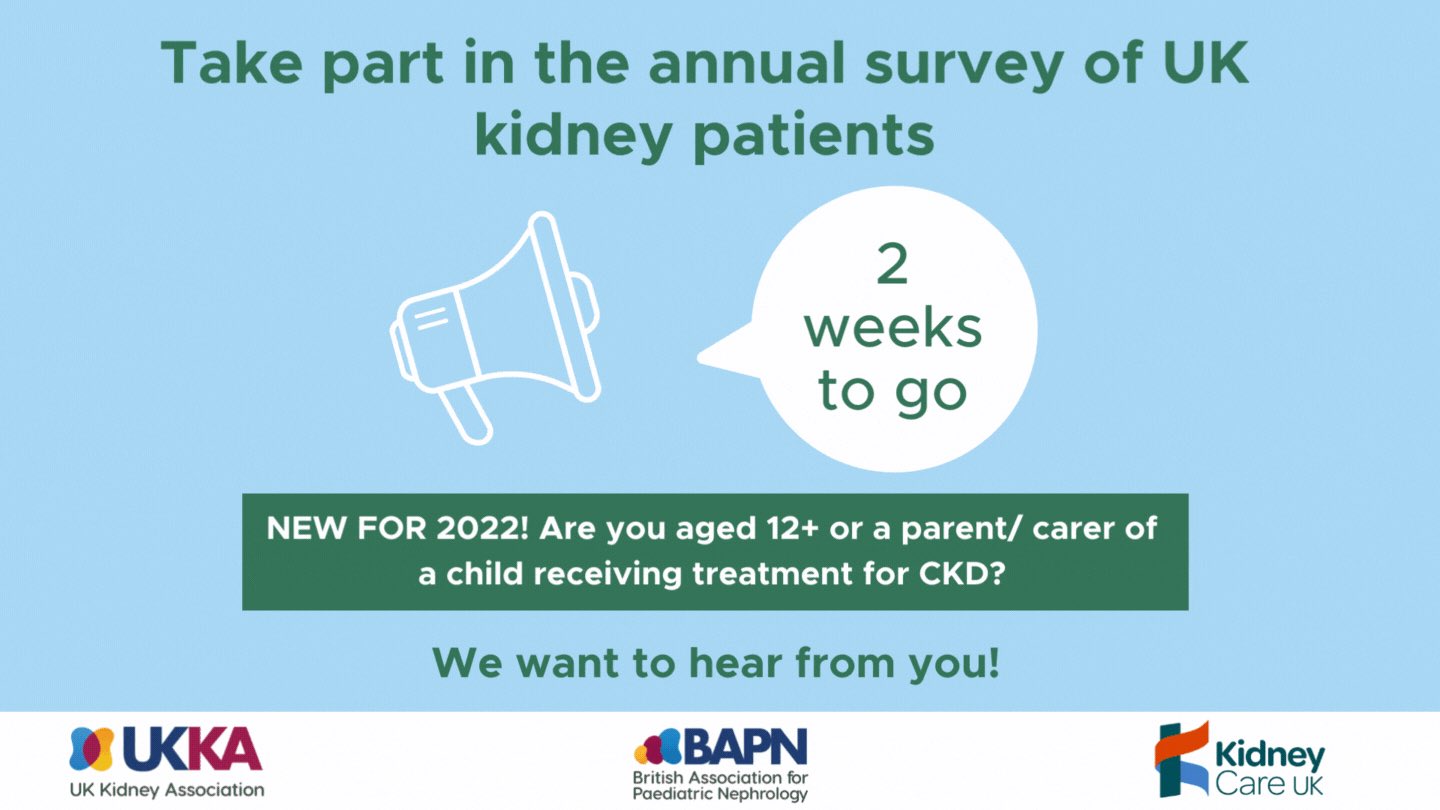 Take part in the annual survey of UK kidney patients

2 weeks to go

NEW FOR 2022! Are you aged 12+ or a parent/ carer of a child receiving treatment for CKD?

We want to hear from you!

UKKA
UK Kidney Association

BAPN
British Association for Paediatric Nephrology

Kidney Care UK